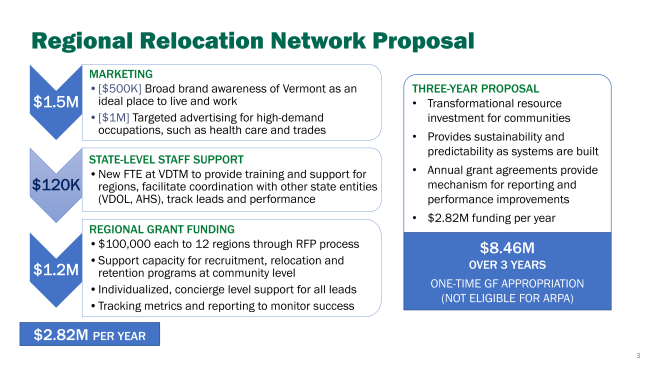 Regional Relocation Network Proposal

$1.5M

MARKETING
• [$500K] Broad brand awareness of Vermont as an ideal place to live and work
• [$1M] Targeted advertising for high-demand occupations, such as health care and trades

$120K

STATE-LEVEL STAFF SUPPORT
• New FTE at VDTM to provide training and support for regions, facilitate coordination with other state entities (VDOL, AHS), track leads and performance

$1.2M

REGIONAL GRANT FUNDING
• $100,000 each to 12 regions through RFP process
• Support capacity for recruitment, relocation and retention programs at community level
• Individualized, concierge level support for all leads
• Tracking metrics and reporting to monitor success

$2.82M PER YEAR

THREE-YEAR PROPOSAL
• Transformational resource investment for communities
• Provides sustainability and predictability as systems are built
• Annual grant agreements provide mechanism for reporting and performance improvements
• $2.82M funding per year

$8.46M
OVER 3 YEARS
ONE-TIME GF APPROPRIATION (NOT ELIGIBLE FOR ARPA)

3